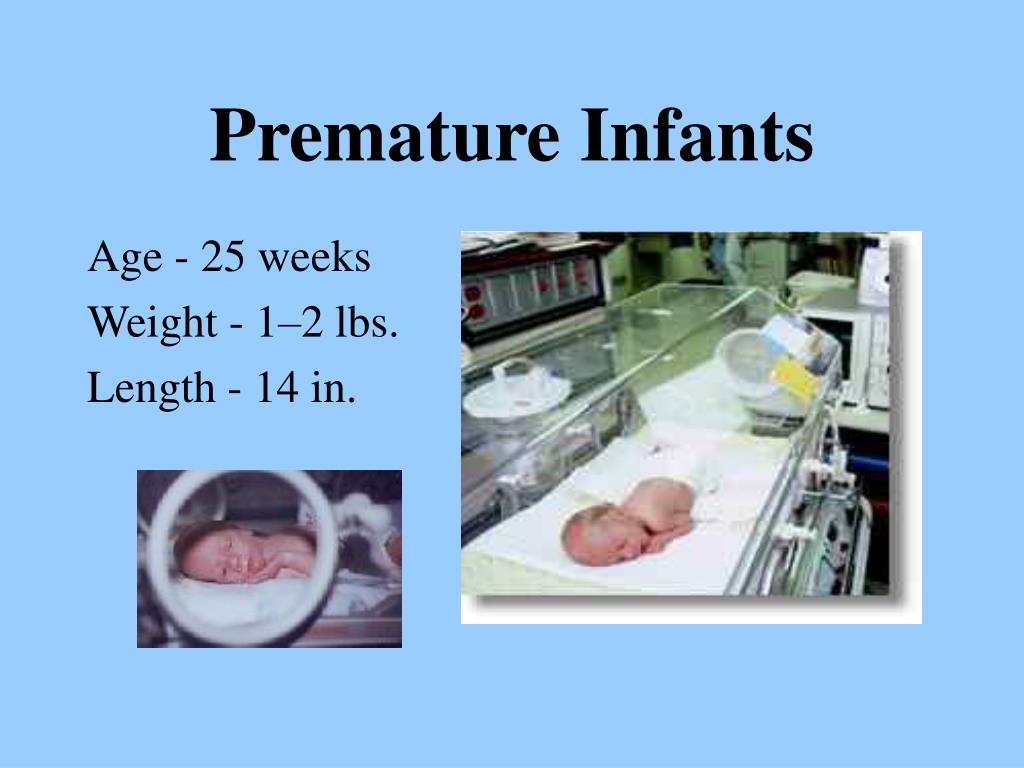 Premature Infants

Age - 25 weeks
Weight - 1–2 lbs.
Length - 14 in.